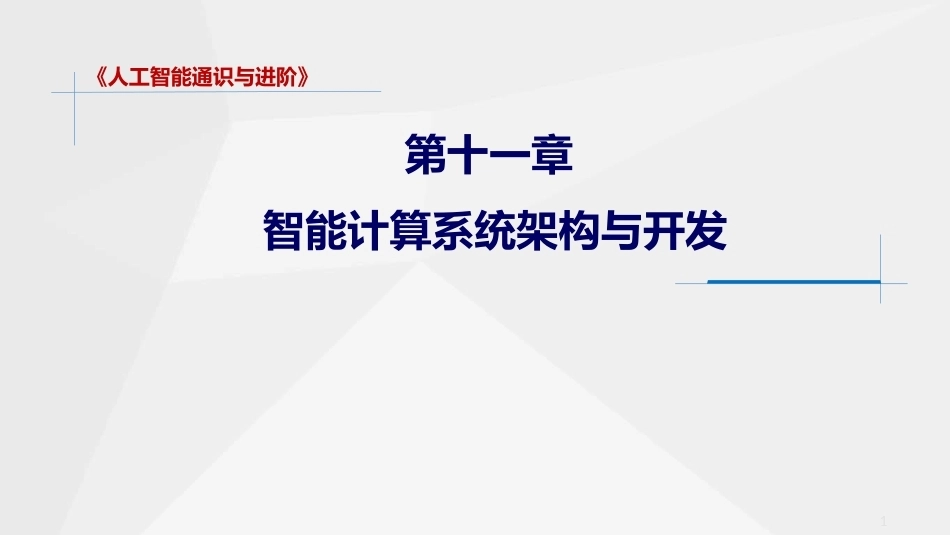 《人工智能通识与进阶》

第十一章

智能计算系统架构与开发

1